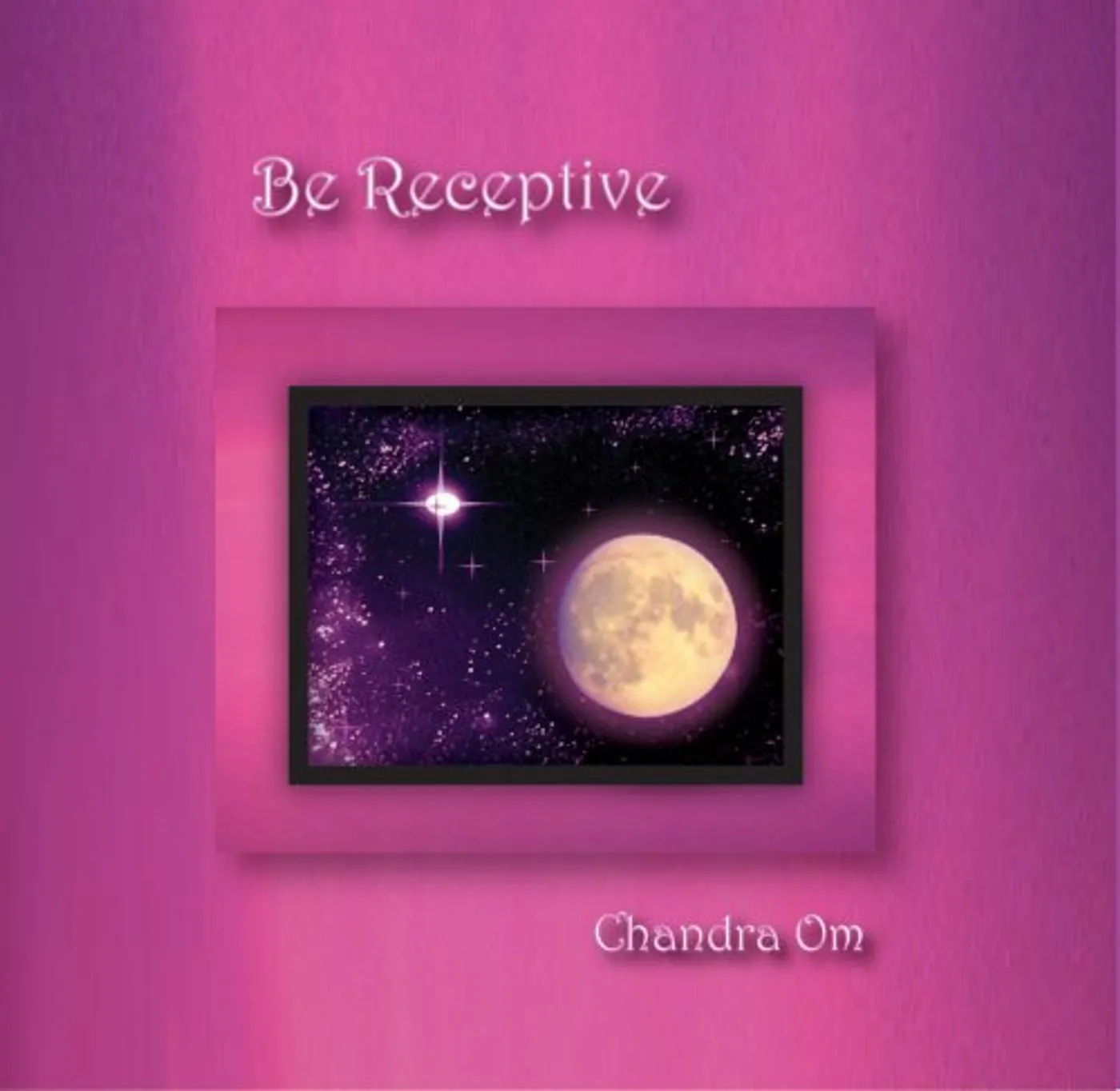 Be Receptive

Chandra Om